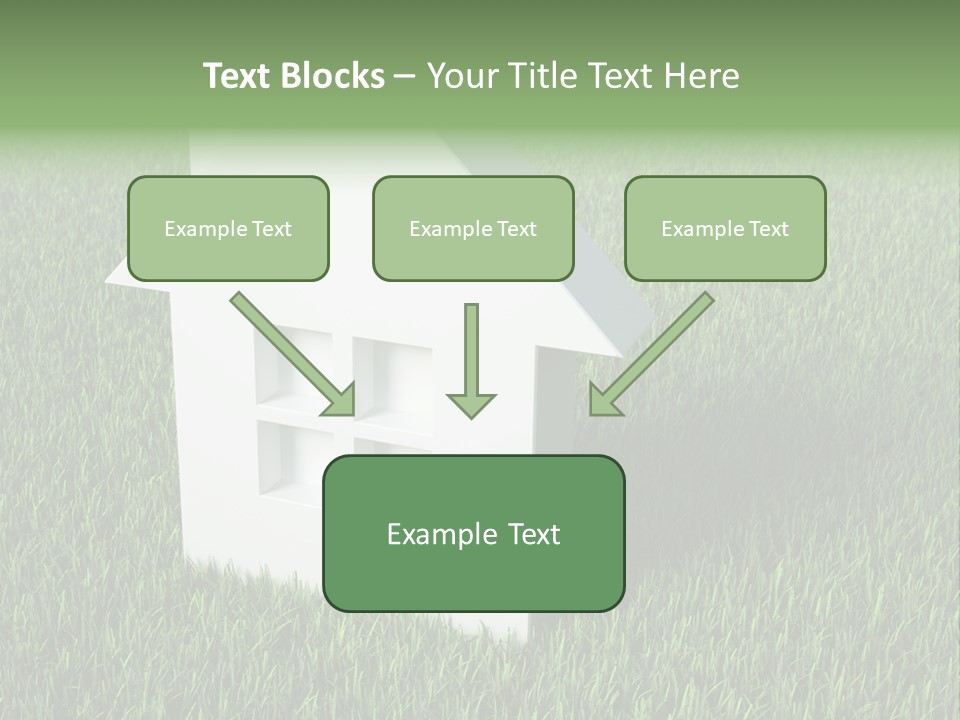 Text Blocks – Your Title Text Here

Example Text

Example Text

Example Text

Example Text